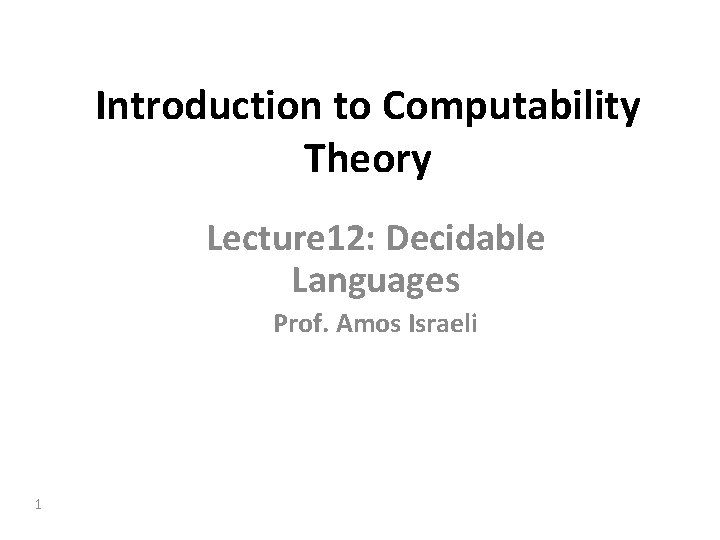 Introduction to Computability Theory

Lecture12: Decidable Languages

Prof. Amos Israeli

1